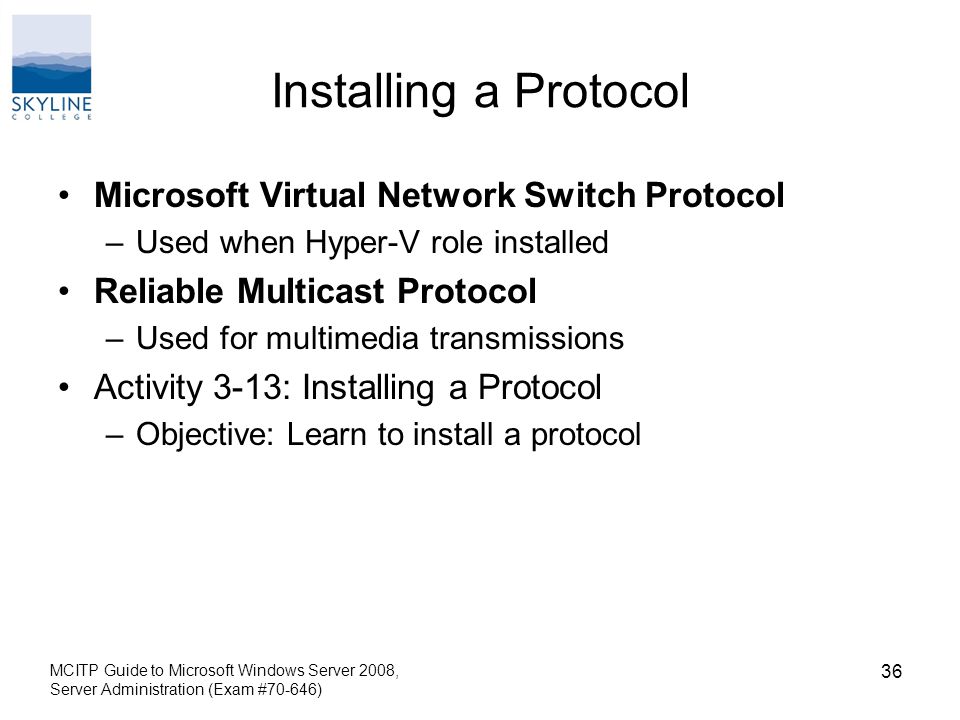 SKYLINE COLLEGE

Installing a Protocol

• Microsoft Virtual Network Switch Protocol
– Used when Hyper-V role installed
• Reliable Multicast Protocol
– Used for multimedia transmissions
• Activity 3-13: Installing a Protocol
– Objective: Learn to install a protocol

MCITP Guide to Microsoft Windows Server 2008, Server Administration (Exam #70-646)

36